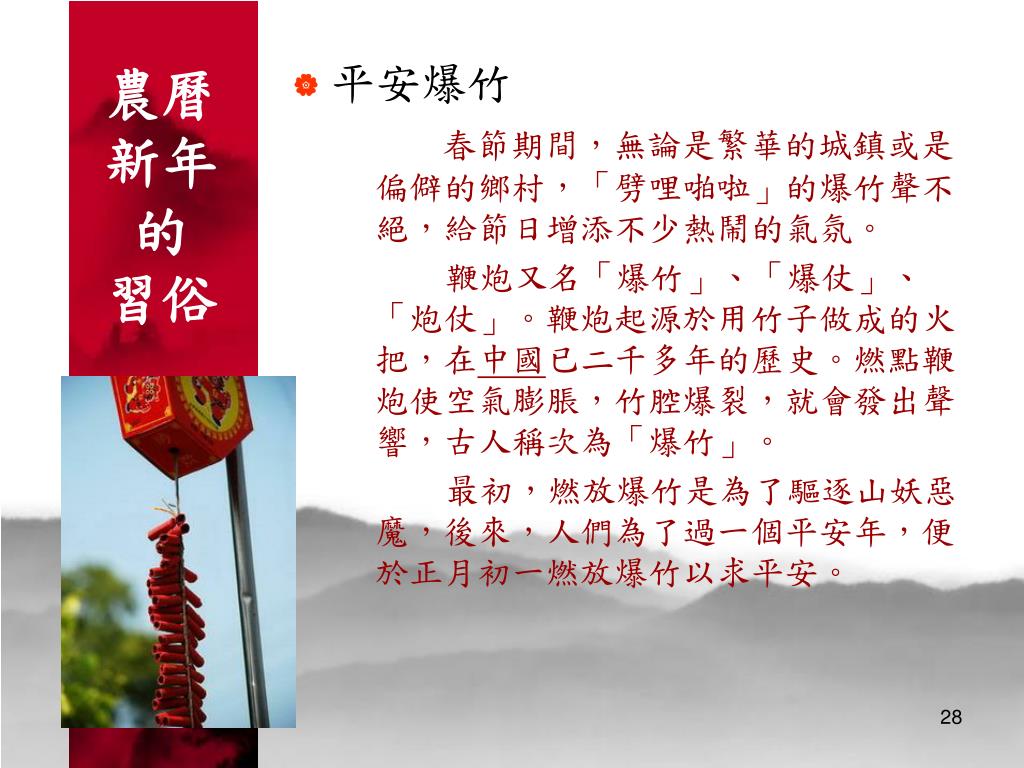 農曆新年的習俗

平安爆竹

春節期間，無論是繁華的城鎮或是偏僻的鄉村，「劈哩啪啦」的爆竹聲不絕，給節日增添不少熱鬧的氣氛。

鞭炮又名「爆竹」、「爆仗」、「炮仗」。鞭炮起源於用竹子做成的火把，在中國已二千多年的歷史。燃點鞭炮使空氣膨脹，竹腔爆裂，就會發出聲響，古人稱次為「爆竹」。

最初，燃放爆竹是為了驅逐山妖惡魔，後來，人們為了過一個平安年，便於正月初一燃放爆竹以求平安。

28